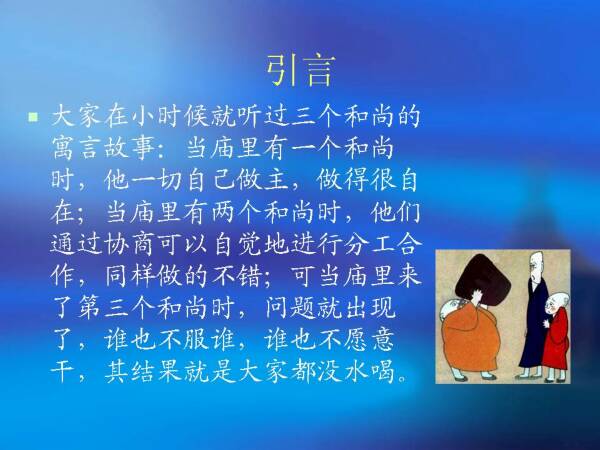 引言

大家在小时候就听过三个和尚的寓言故事：当庙里有一个和尚时，他一切自己做主，做得很自在；当庙里有两个和尚时，他们通过协商可以自觉地进行分工合作，同样做的不错；可当庙里来了第三个和尚时，问题就出现了，谁也不服谁，谁也不愿意干，其结果就是大家都没水喝。